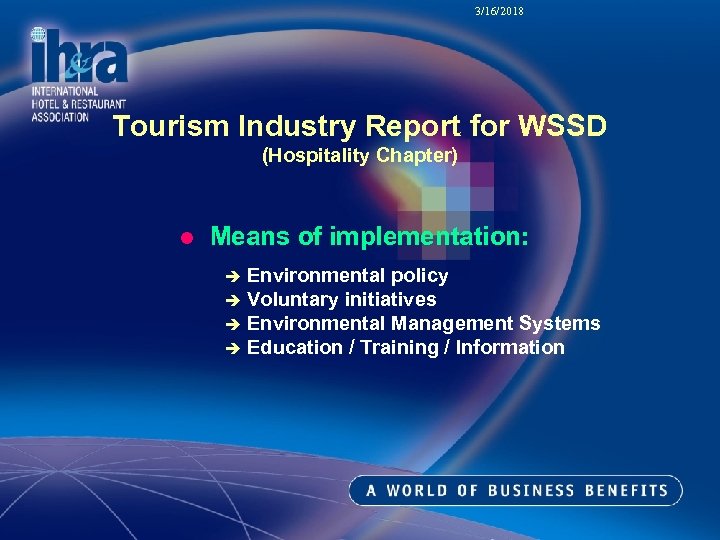 3/16/2018

ih&ra
INTERNATIONAL HOTEL & RESTAURANT ASSOCIATION

Tourism Industry Report for WSSD
(Hospitality Chapter)

● Means of implementation:

➔ Environmental policy
➔ Voluntary initiatives
➔ Environmental Management Systems
➔ Education / Training / Information

A WORLD OF BUSINESS BENEFITS